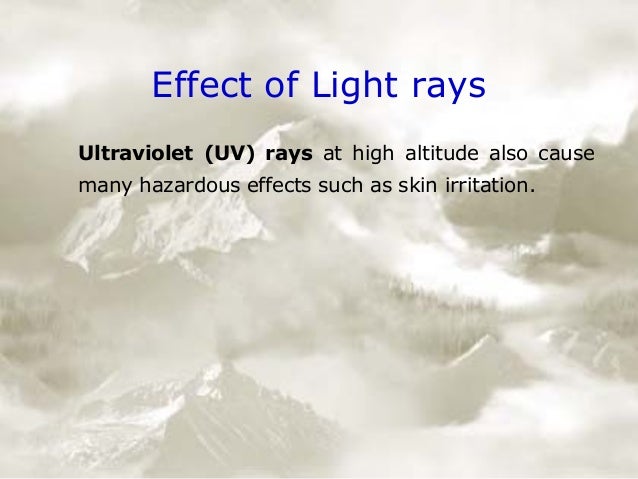 Effect of Light rays

Ultraviolet (UV) rays at high altitude also cause many hazardous effects such as skin irritation.